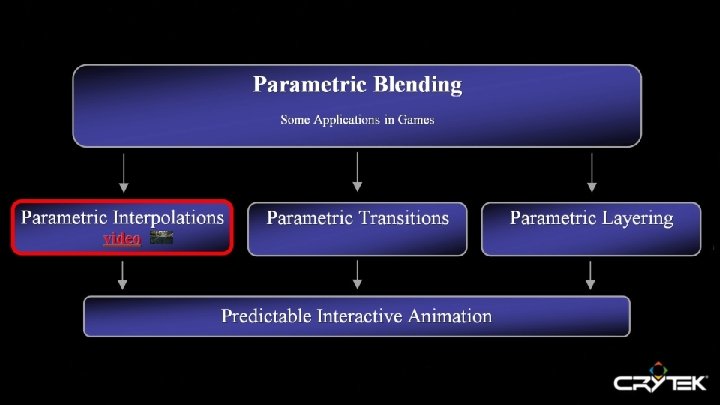 Parametric Blending

Some Applications in Games

Parametric Interpolations
video

Parametric Transitions

Parametric Layering

Predictable Interactive Animation

CRYTEK